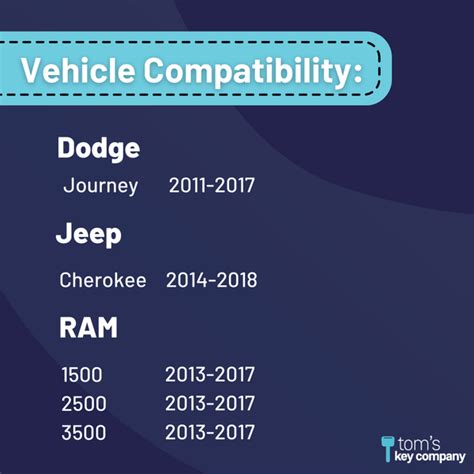 Vehicle Compatibility:

Dodge

Journey 2011-2017

Jeep

Cherokee 2014-2018

RAM

1500 2013-2017
2500 2013-2017
3500 2013-2017

tom's key company